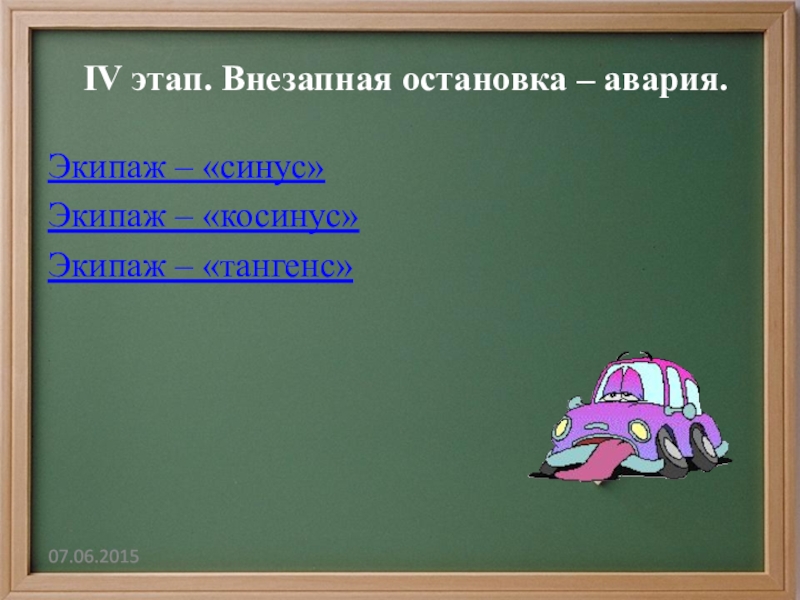 IV этап. Внезапная остановка – авария.

Экипаж – «синус»

Экипаж – «косинус»

Экипаж – «тангенс»

07.06.2015